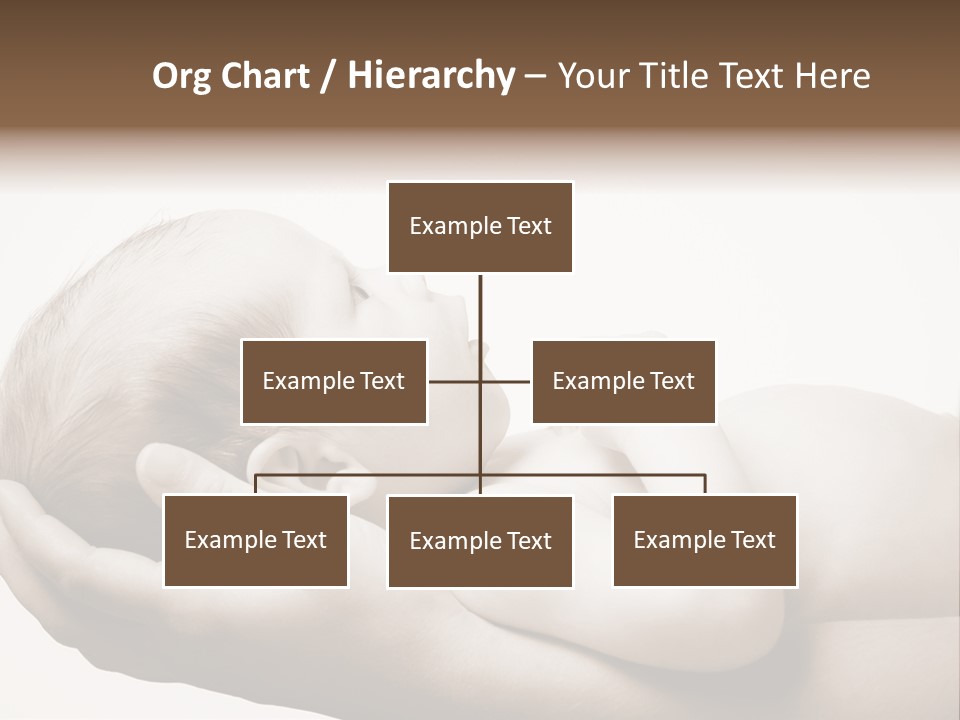 Org Chart / Hierarchy – Your Title Text Here

Example Text

Example Text

Example Text

Example Text

Example Text

Example Text